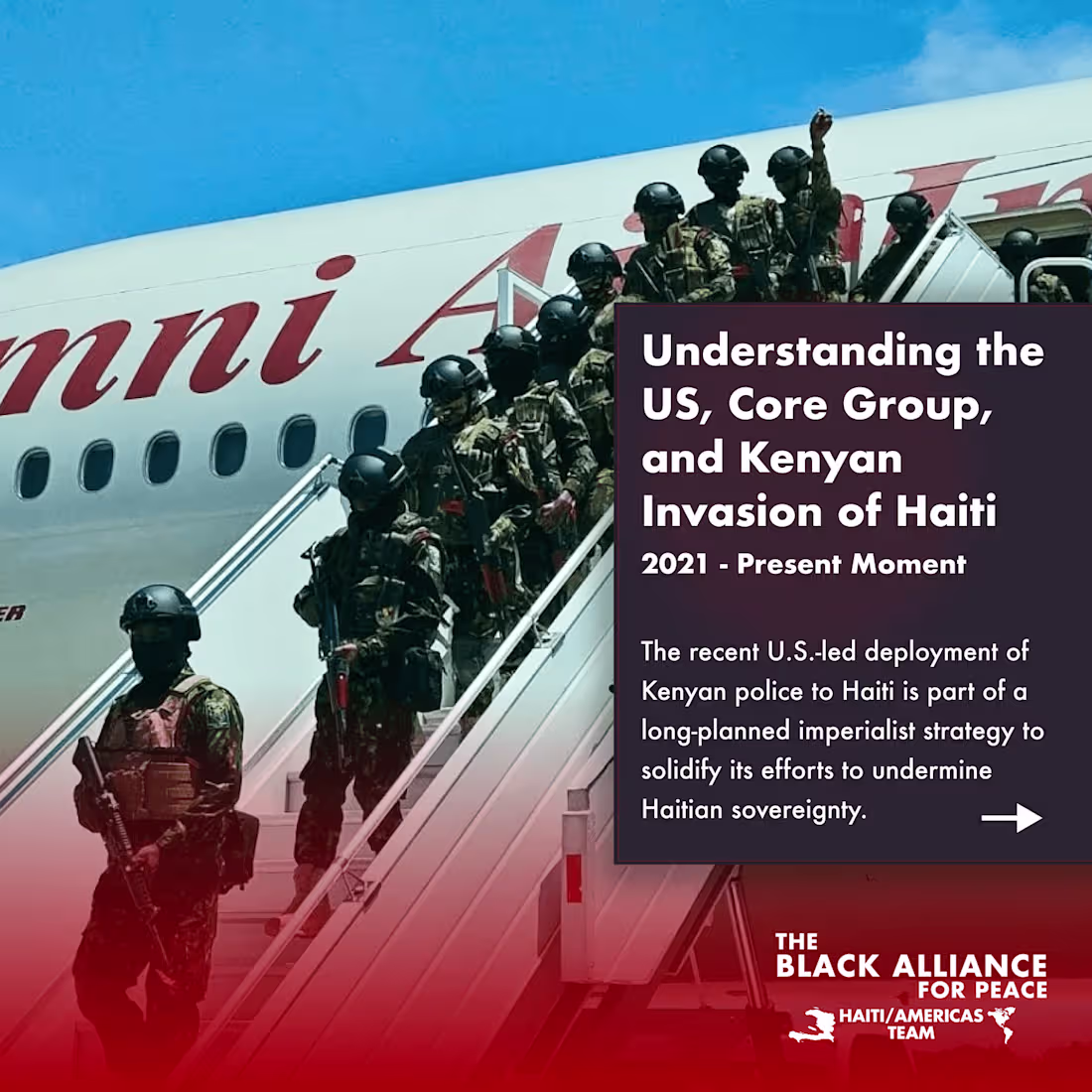 mni A

ER

Understanding the US, Core Group, and Kenyan Invasion of Haiti

2021 - Present Moment

The recent U.S.-led deployment of Kenyan police to Haiti is part of a long-planned imperialist strategy to solidify its efforts to undermine Haitian sovereignty.

THE BLACK ALLIANCE FOR PEACE

HAITI/AMERICAS TEAM